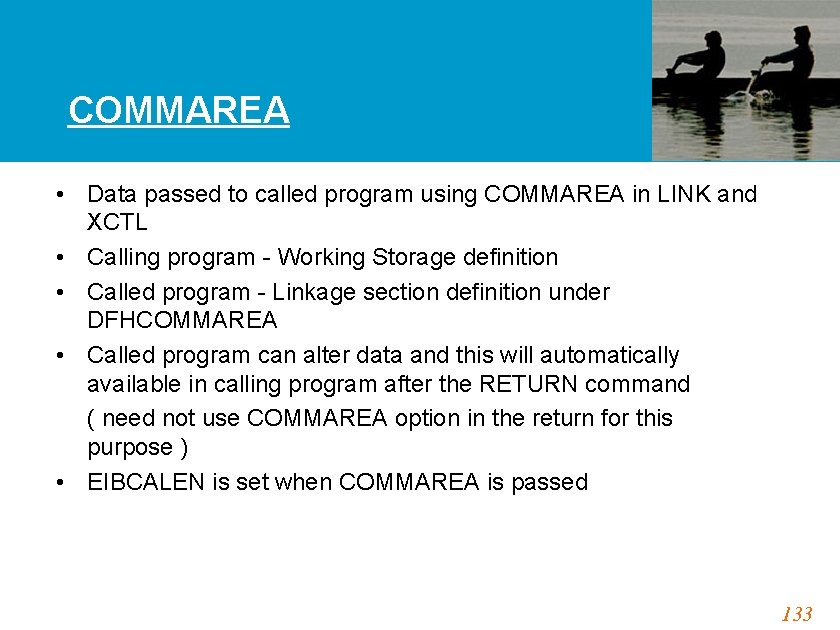 COMMAREA

• Data passed to called program using COMMAREA in LINK and XCTL
• Calling program - Working Storage definition
• Called program - Linkage section definition under DFHCOMMAREA
• Called program can alter data and this will automatically available in calling program after the RETURN command
( need not use COMMAREA option in the return for this purpose )
• EIBCALEN is set when COMMAREA is passed

133